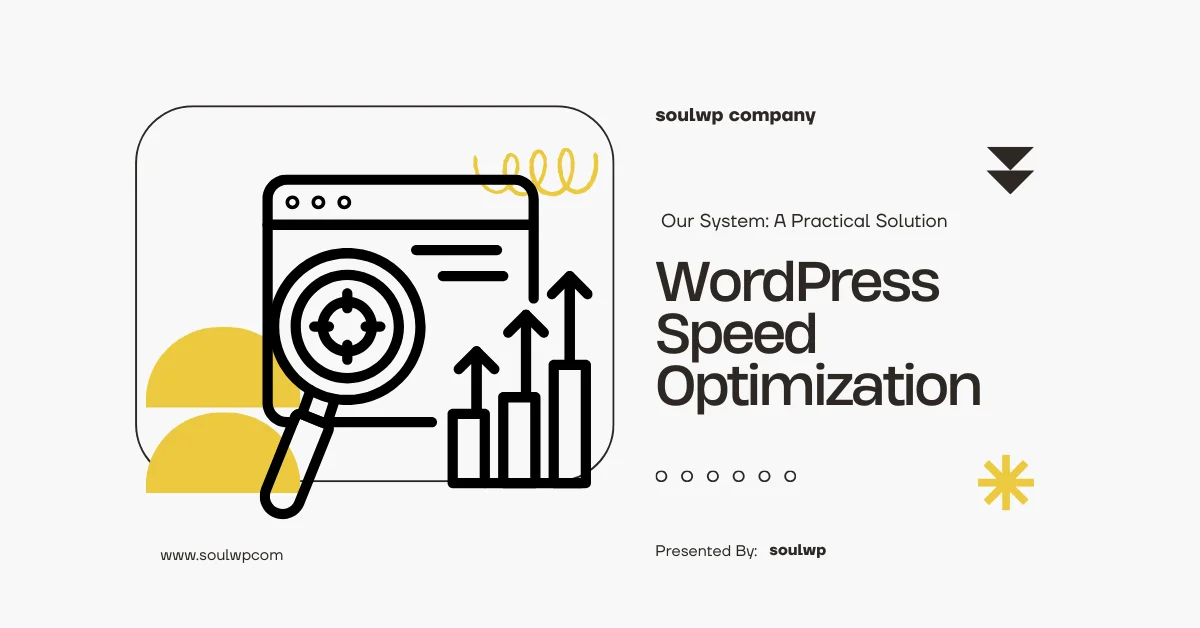 soulwp company

Our System: A Practical Solution

WordPress Speed Optimization

www.soulwpcom

Presented By: soulwp